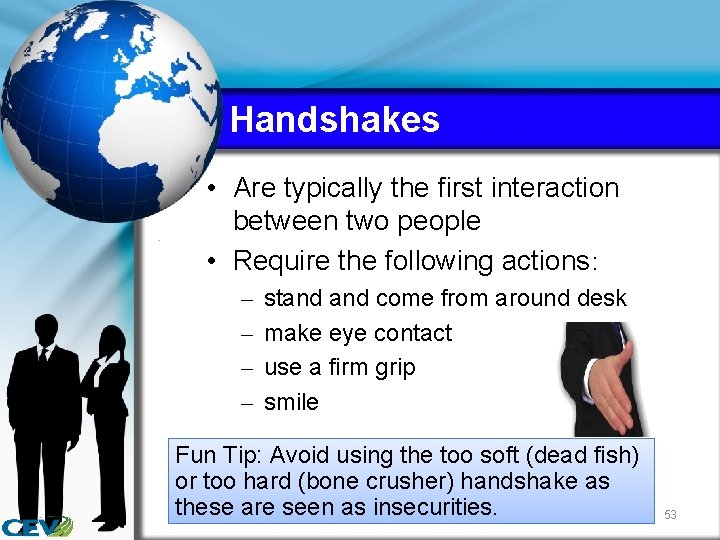 Handshakes

• Are typically the first interaction between two people
• Require the following actions:
– stand and come from around desk
– make eye contact
– use a firm grip
– smile

Fun Tip: Avoid using the too soft (dead fish) or too hard (bone crusher) handshake as these are seen as insecurities.

53

CEV